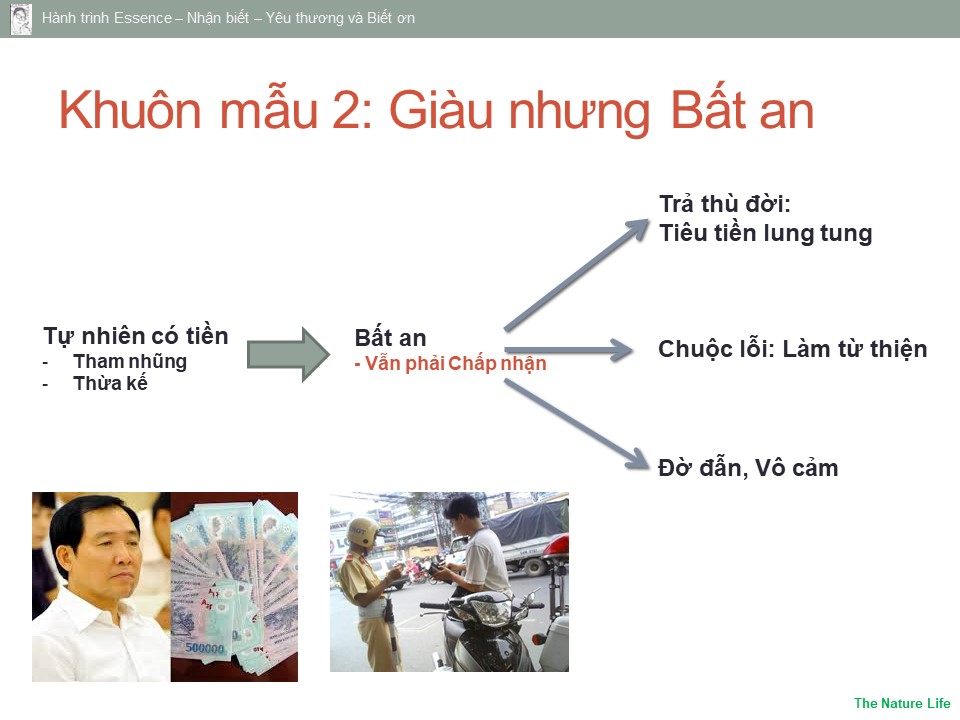 Hành trình Essence – Nhận biết – Yêu thương và Biết ơn

Khuôn mẫu 2: Giàu nhưng Bất an

Tự nhiên có tiền
- Tham nhũng
- Thừa kế

Bất an
- Vẫn phải Chấp nhận

Trả thù đời:
Tiêu tiền lung tung

Chuộc lỗi: Làm từ thiện

Đờ đẫn, Vô cảm

500000

The Nature Life